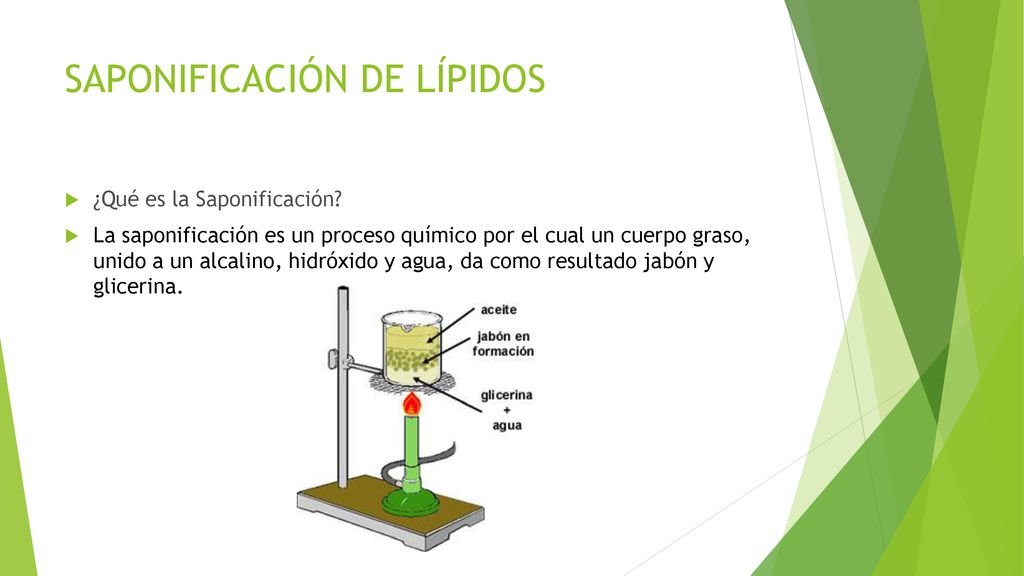 SAPONIFICACIÓN DE LÍPIDOS

¿Qué es la Saponificación?

La saponificación es un proceso químico por el cual un cuerpo graso, unido a un alcalino, hidróxido y agua, da como resultado jabón y glicerina.

aceite

jabón en formación

glicerina + agua